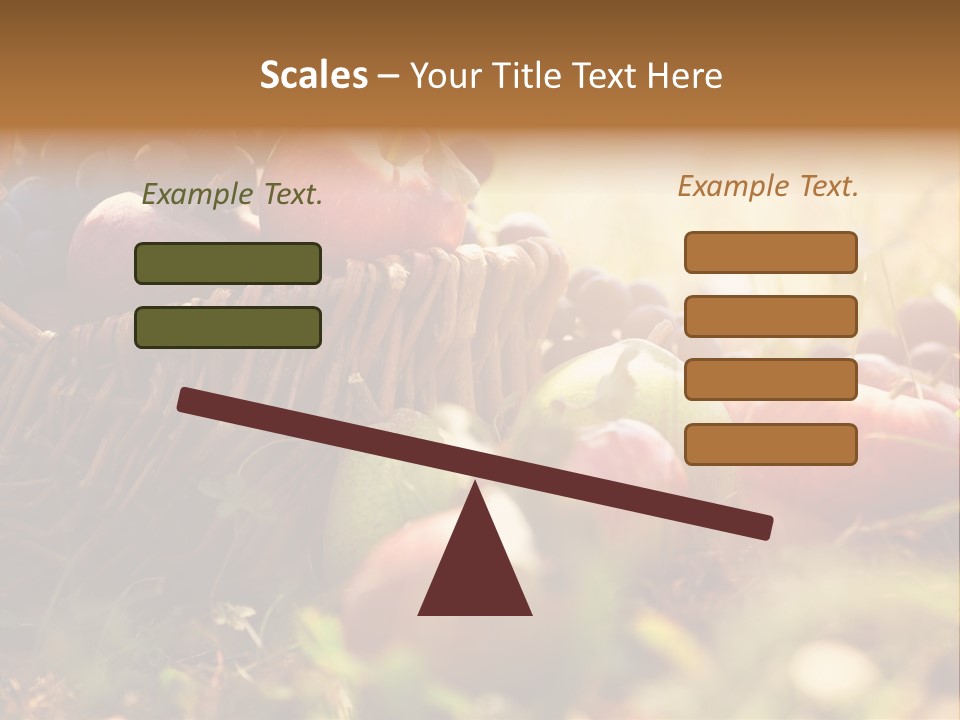 Scales – Your Title Text Here

Example Text.

Example Text.